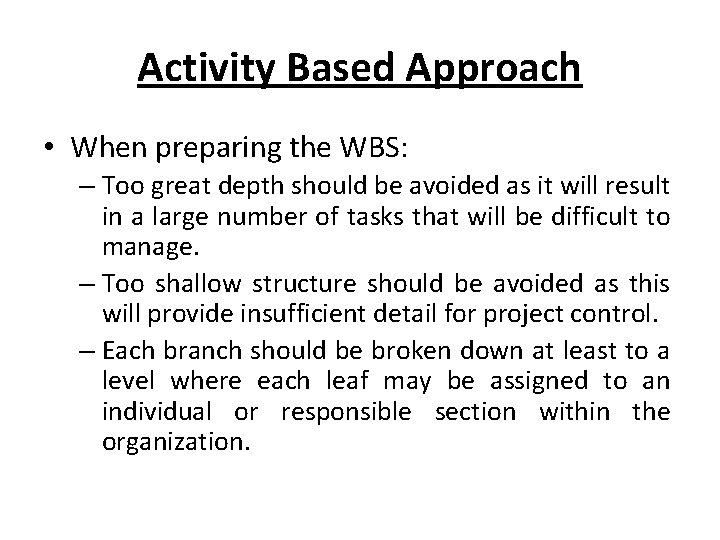 Activity Based Approach

• When preparing the WBS:
– Too great depth should be avoided as it will result in a large number of tasks that will be difficult to manage.
– Too shallow structure should be avoided as this will provide insufficient detail for project control.
– Each branch should be broken down at least to a level where each leaf may be assigned to an individual or responsible section within the organization.